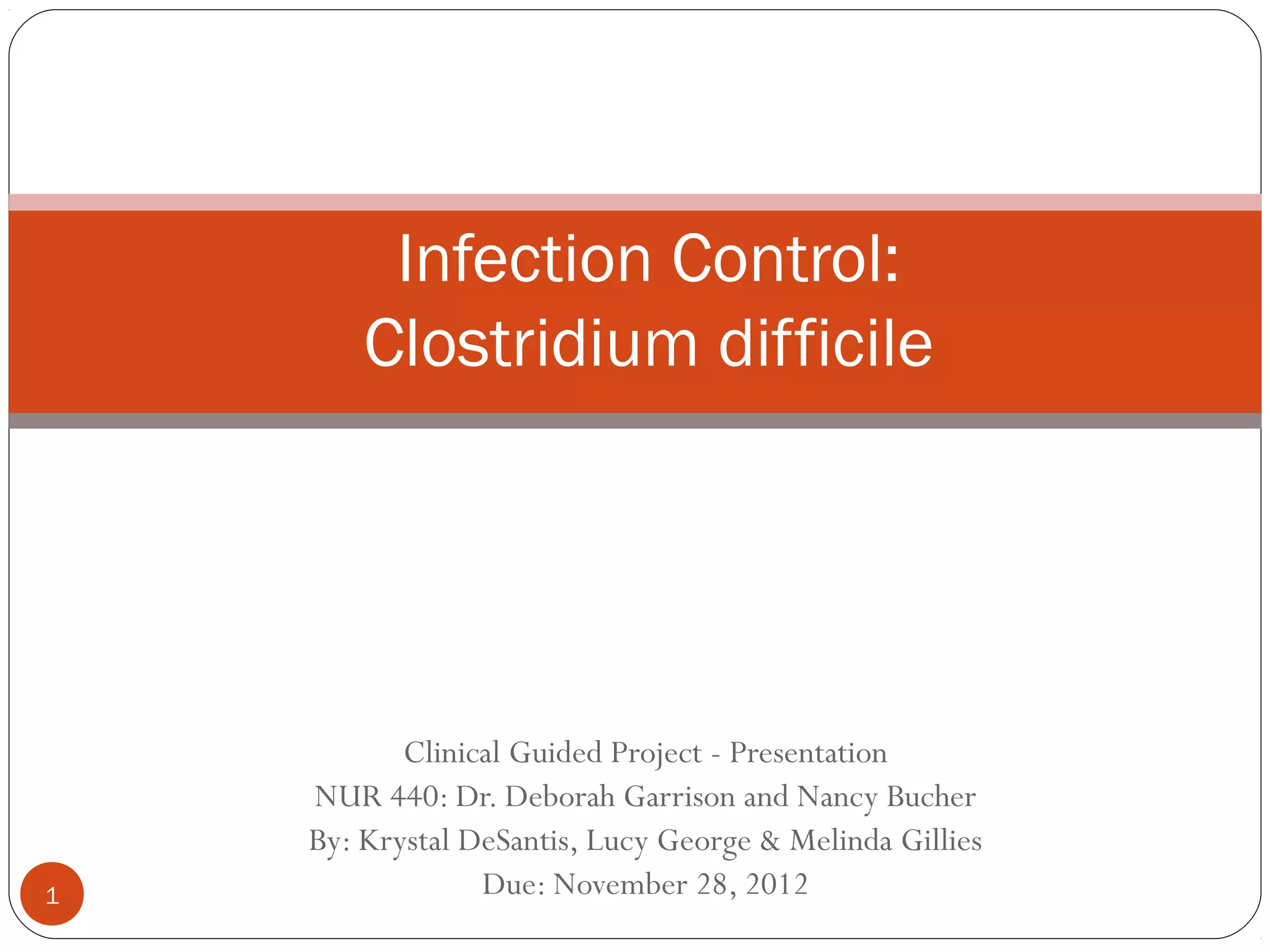 Infection Control:
Clostridium difficile

Clinical Guided Project - Presentation
NUR 440: Dr. Deborah Garrison and Nancy Bucher
By: Krystal DeSantis, Lucy George & Melinda Gillies
Due: November 28, 2012

1